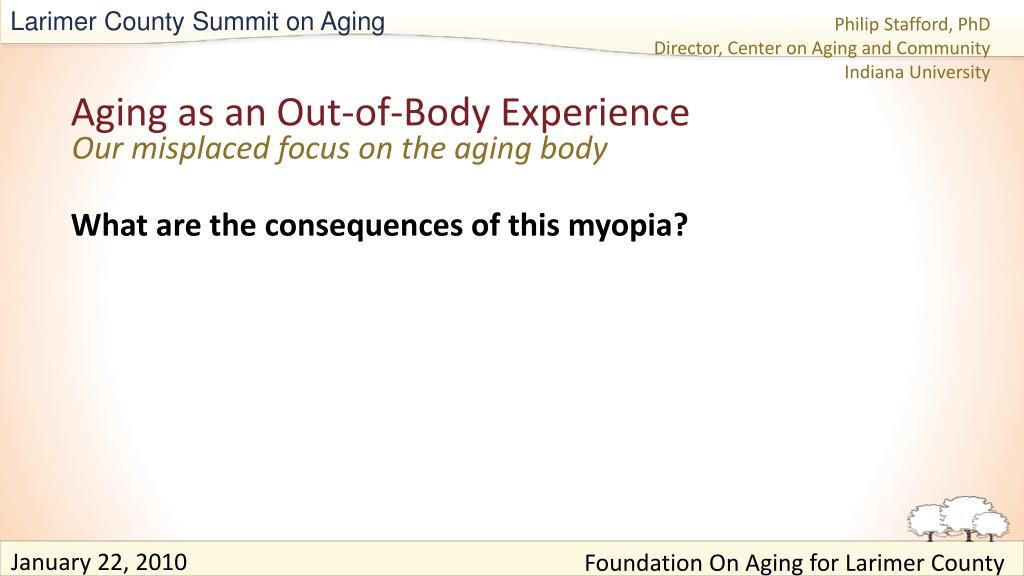 Larimer County Summit on Aging

Philip Stafford, PhD
Director, Center on Aging and Community
Indiana University

Aging as an Out-of-Body Experience
Our misplaced focus on the aging body

What are the consequences of this myopia?

January 22, 2010

Foundation On Aging for Larimer County